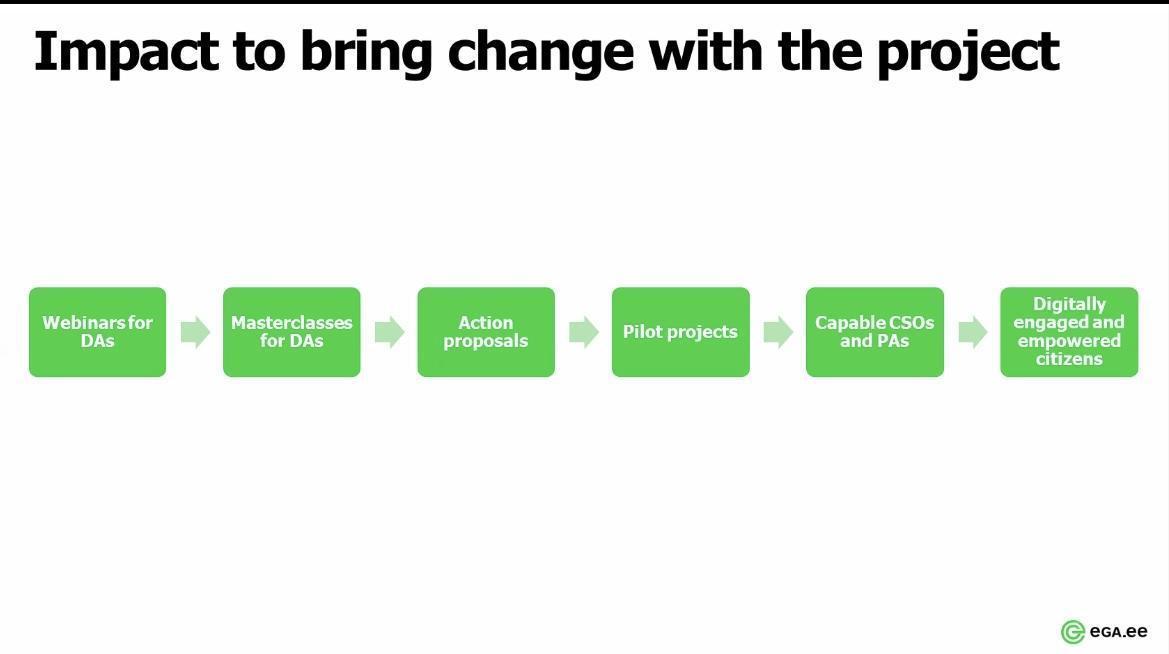 Impact to bring change with the project

Webinars for DAs

Masterclasses for DAs

Action proposals

Pilot projects

Capable CSOs and PAs

Digitally engaged and empowered citizens

eGA.ee